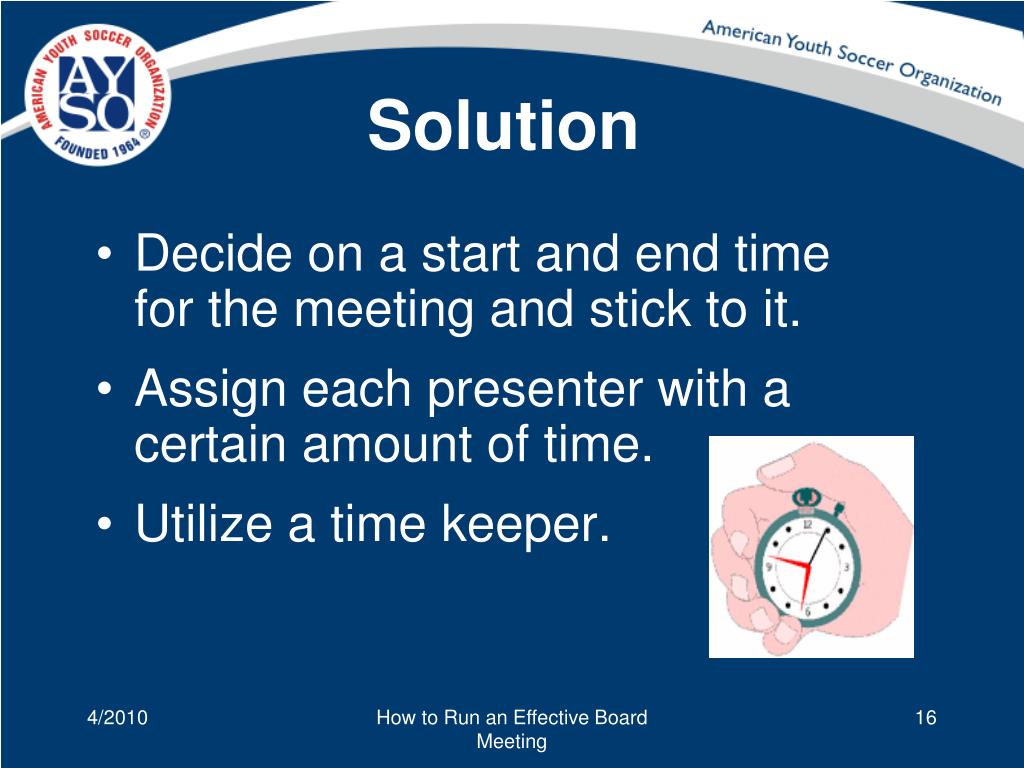 AMERICAN YOUTH SOCCER ORGANIZATION
AYSO
FOUNDED 1964 ®

American Youth Soccer Organization

Solution

• Decide on a start and end time for the meeting and stick to it.
• Assign each presenter with a certain amount of time.
• Utilize a time keeper.

12
3
6
9

4/2010

How to Run an Effective Board Meeting

16